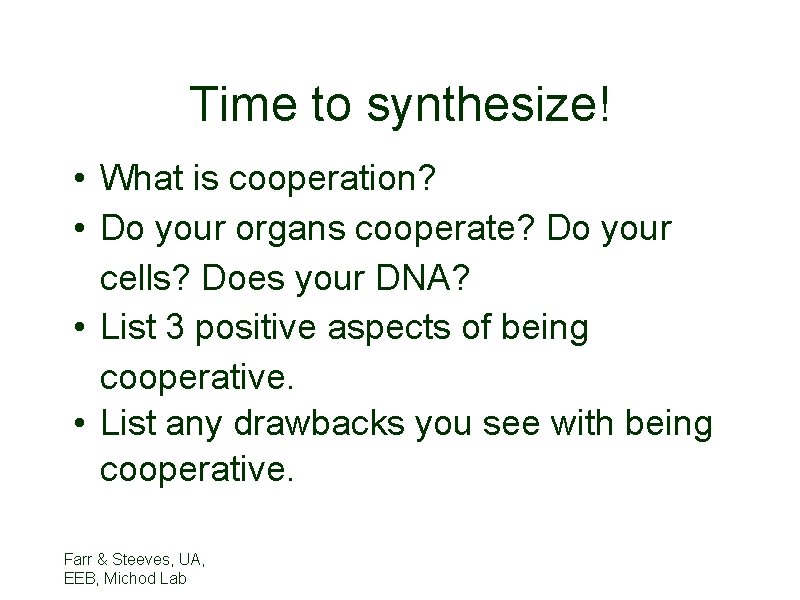 Time to synthesize!

• What is cooperation?
• Do your organs cooperate? Do your cells? Does your DNA?
• List 3 positive aspects of being cooperative.
• List any drawbacks you see with being cooperative.

Farr & Steeves, UA, EEB, Michod Lab